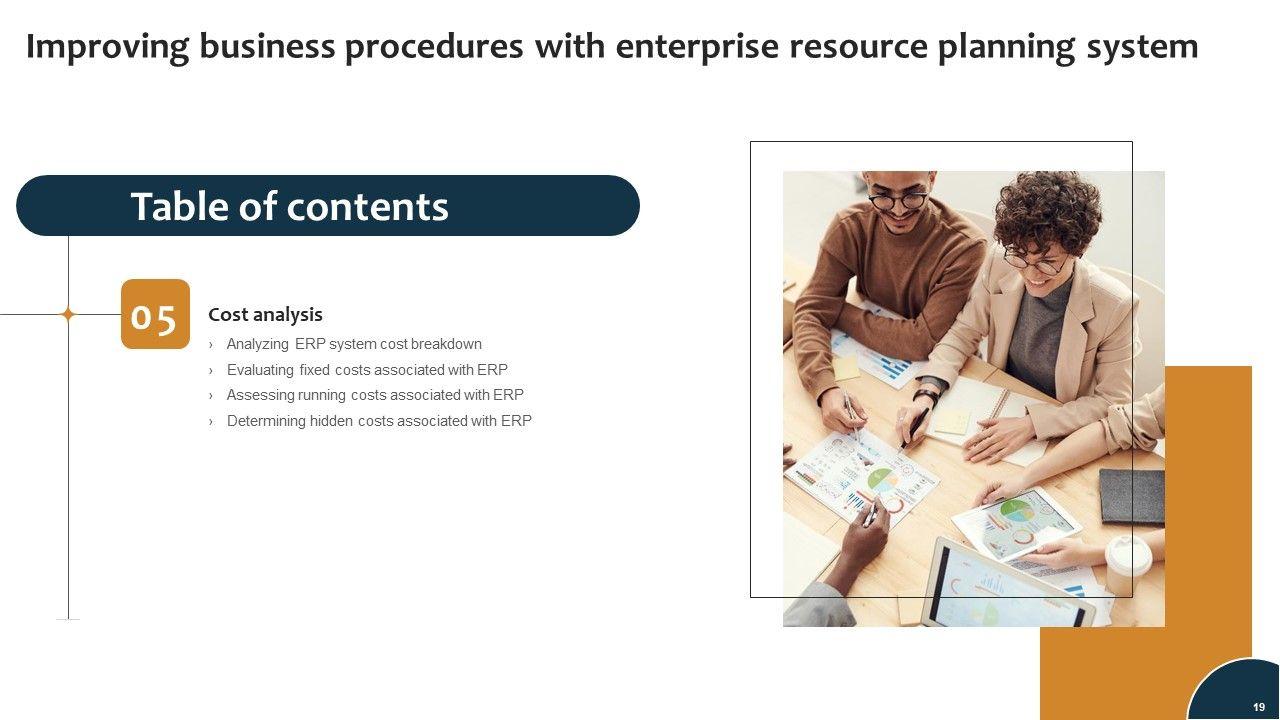 Improving business procedures with enterprise resource planning system

Table of contents

05

Cost analysis

› Analyzing ERP system cost breakdown
› Evaluating fixed costs associated with ERP
› Assessing running costs associated with ERP
› Determining hidden costs associated with ERP

19